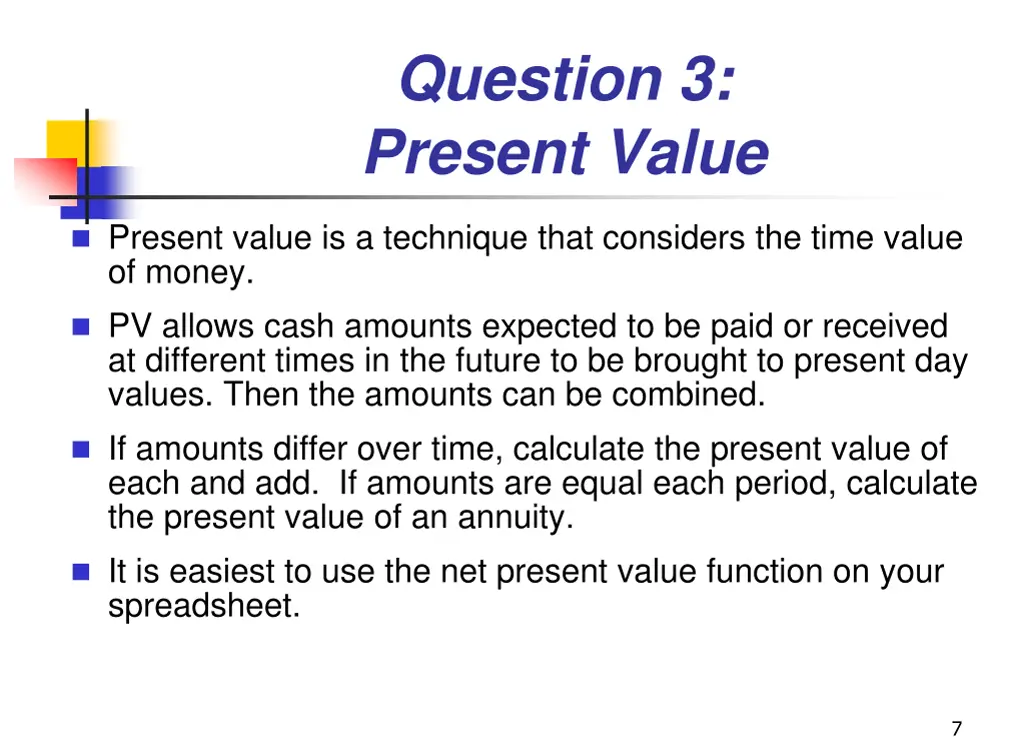 Question 3:
Present Value

Present value is a technique that considers the time value of money.

PV allows cash amounts expected to be paid or received at different times in the future to be brought to present day values. Then the amounts can be combined.

If amounts differ over time, calculate the present value of each and add. If amounts are equal each period, calculate the present value of an annuity.

It is easiest to use the net present value function on your spreadsheet.

7